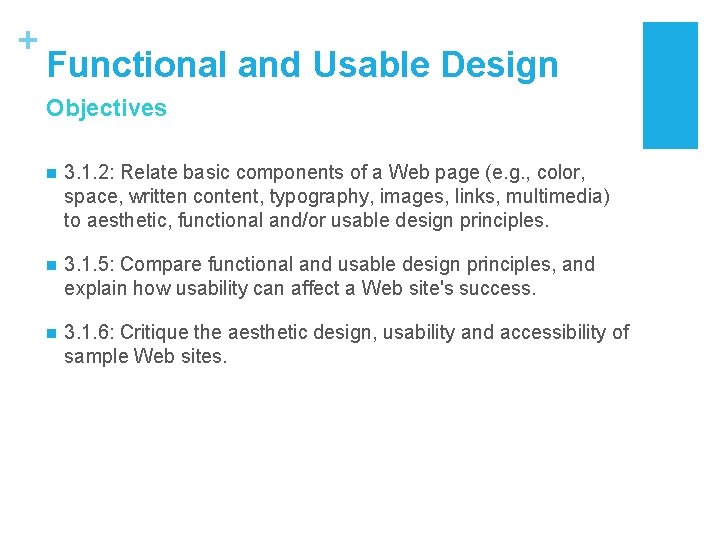 +
Functional and Usable Design

Objectives

- 3.1.2: Relate basic components of a Web page (e.g., color, space, written content, typography, images, links, multimedia) to aesthetic, functional and/or usable design principles.

- 3.1.5: Compare functional and usable design principles, and explain how usability can affect a Web site's success.

- 3.1.6: Critique the aesthetic design, usability and accessibility of sample Web sites.